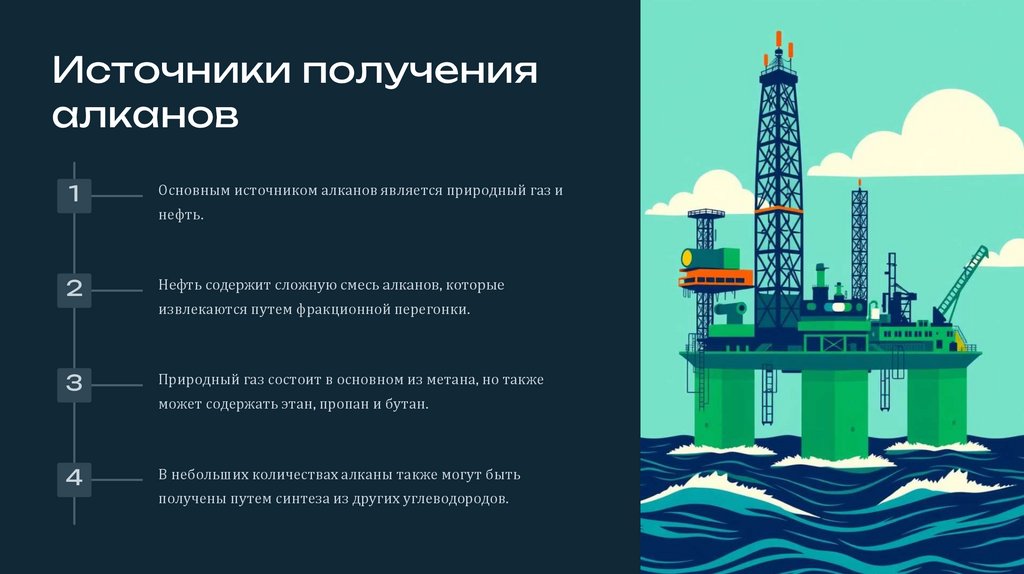 Источники получения алканов

1

Основным источником алканов является природный газ и нефть.

2

Нефть содержит сложную смесь алканов, которые извлекаются путем фракционной перегонки.

3

Природный газ состоит в основном из метана, но также может содержать этан, пропан и бутан.

4

В небольших количествах алканы также могут быть получены путем синтеза из других углеводородов.